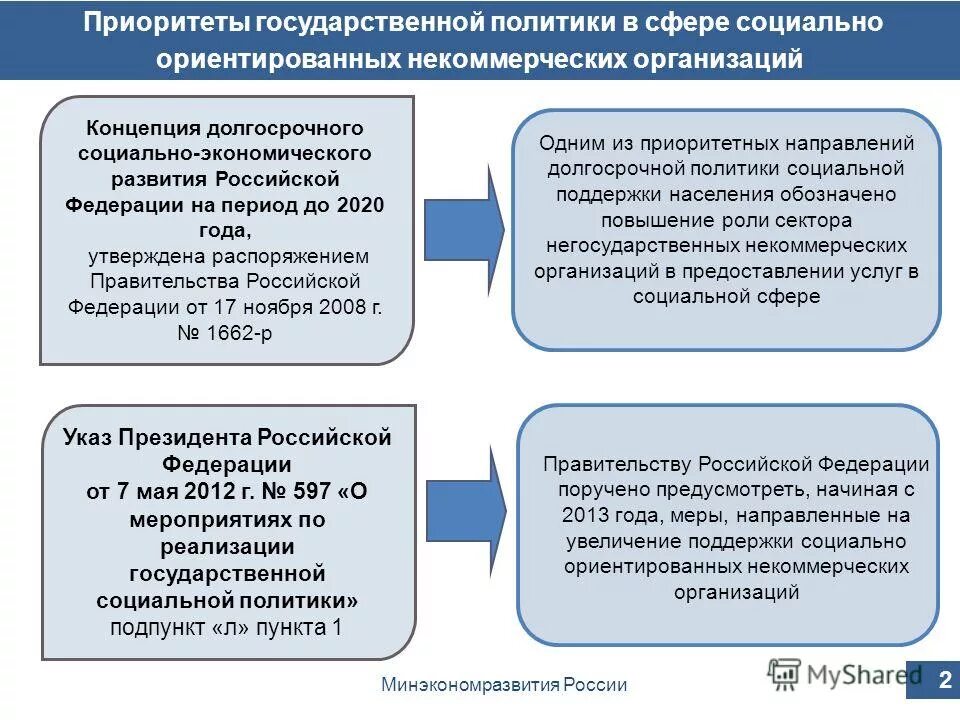 Приоритеты государственной политики в сфере социально ориентированных некоммерческих организаций

Концепция долгосрочного социально-экономического развития Российской Федерации на период до 2020 года,
утверждена распоряжением Правительства Российской Федерации от 17 ноября 2008 г. № 1662-р

Одним из приоритетных направлений долгосрочной политики социальной поддержки населения обозначено повышение роли сектора негосударственных некоммерческих организаций в предоставлении услуг в социальной сфере

Указ Президента Российской Федерации от 7 мая 2012 г. № 597 «О мероприятиях по реализации государственной социальной политики»
подпункт «л» пункта 1

Правительству Российской Федерации поручено предусмотреть, начиная с 2013 года, меры, направленные на увеличение поддержки социально ориентированных некоммерческих организаций

Минэкономразвития России

MyShared

2